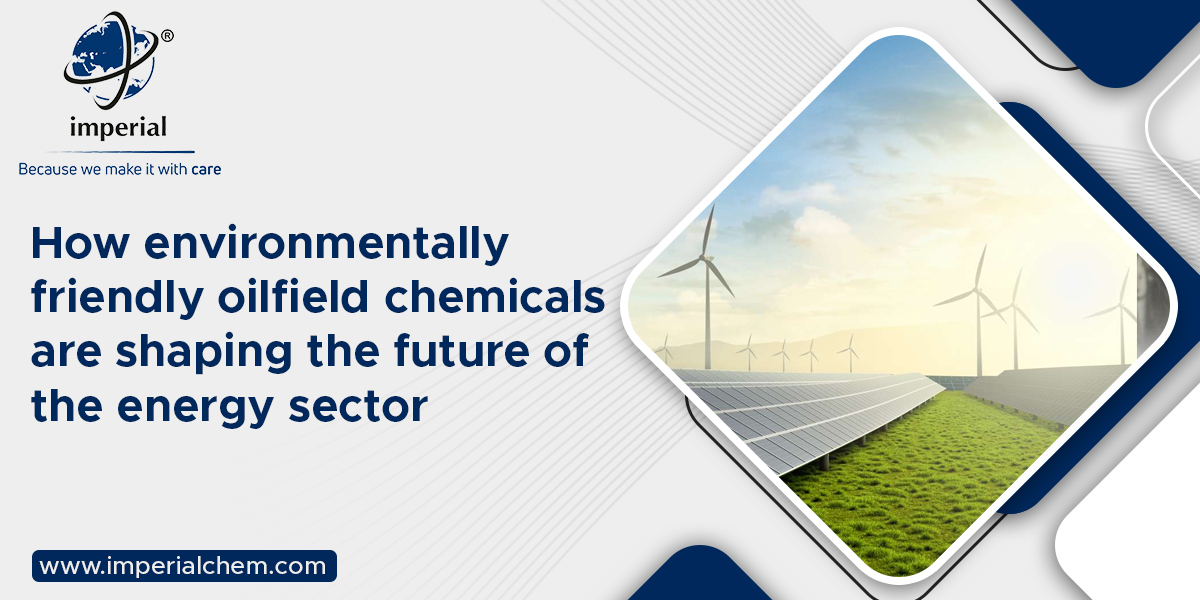 ®
imperial
Because we make it with care

How environmentally friendly oilfield chemicals are shaping the future of the energy sector

www.imperialchem.com